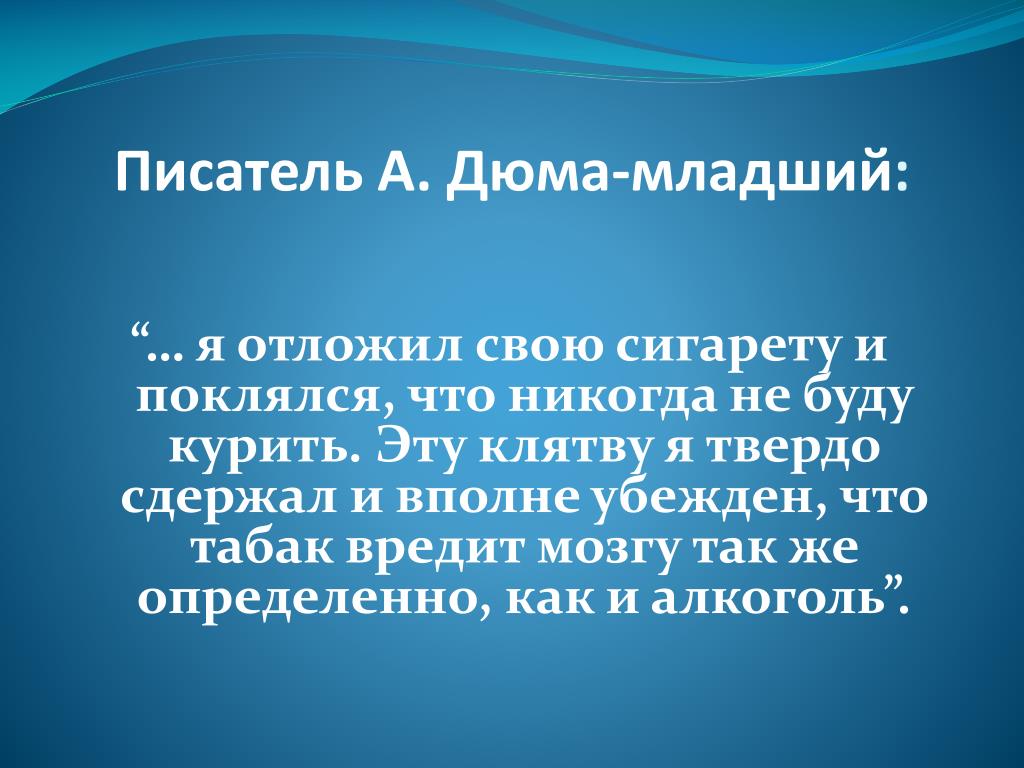 Писатель А. Дюма-младший:

“… я отложил свою сигарету и поклялся, что никогда не буду курить. Эту клятву я твердо сдержал и вполне убежден, что табак вредит мозгу так же определенно, как и алкоголь”.